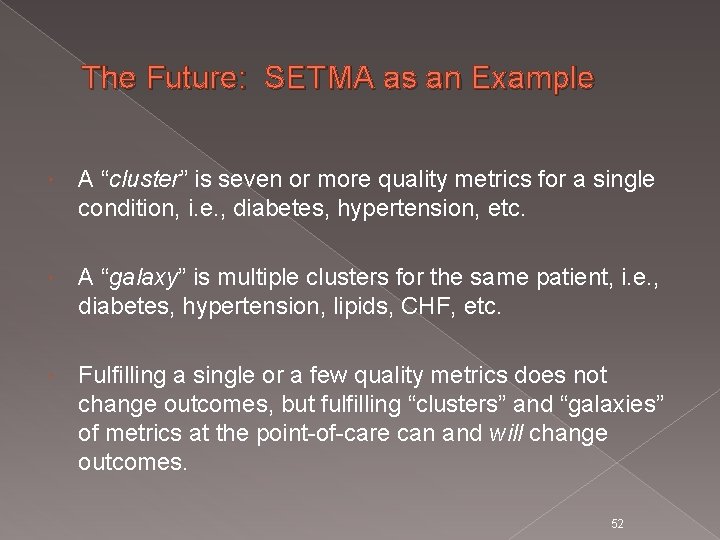 The Future:  SETMA as an Example

A “cluster” is seven or more quality metrics for a single condition, i.e., diabetes, hypertension, etc.

A “galaxy” is multiple clusters for the same patient, i.e., diabetes, hypertension, lipids, CHF, etc.

Fulfilling a single or a few quality metrics does not change outcomes, but fulfilling “clusters” and “galaxies” of metrics at the point-of-care can and will change outcomes.

52